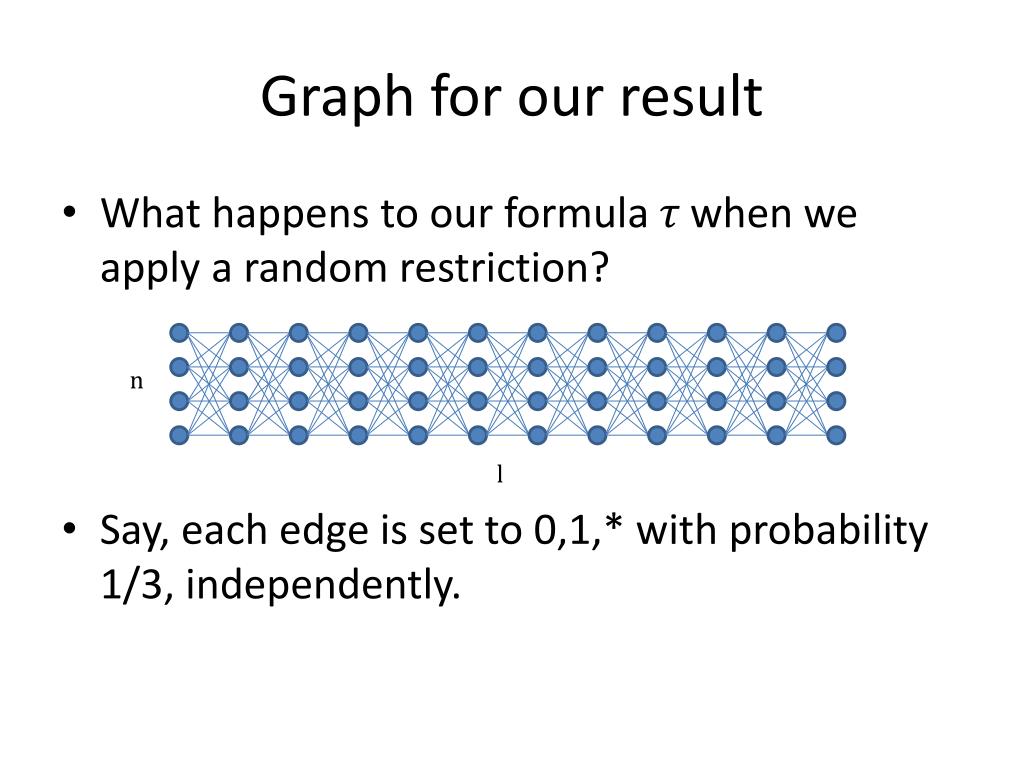 Graph for our result

• What happens to our formula $\tau$ when we apply a random restriction?

n

l

• Say, each edge is set to 0,1,* with probability 1/3, independently.